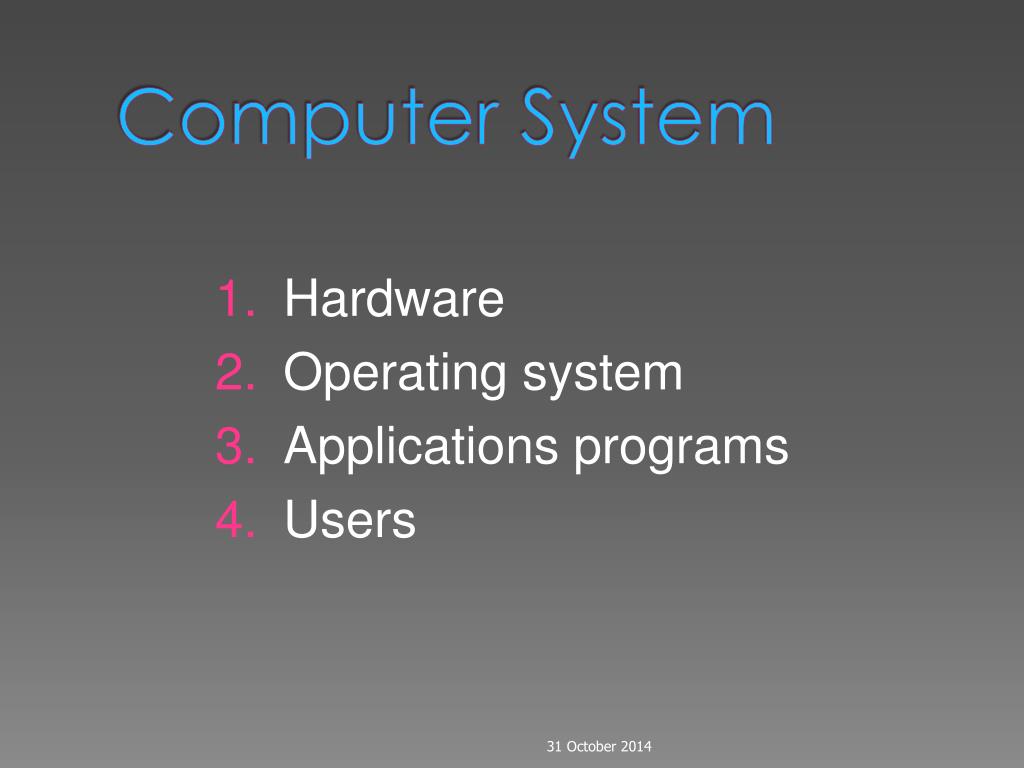 Computer System

1. Hardware
2. Operating system
3. Applications programs
4. Users

31 October 2014